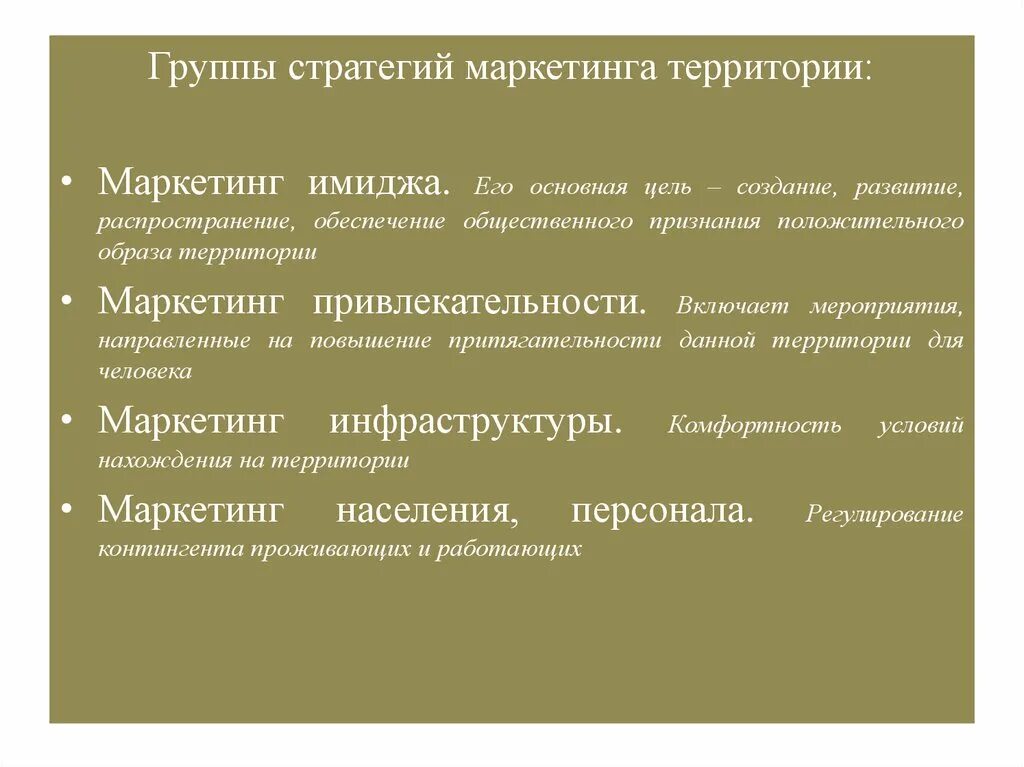 Группы стратегий маркетинга территории:

• Маркетинг имиджа. Его основная цель – создание, развитие, распространение, обеспечение общественного признания положительного образа территории

• Маркетинг привлекательности. Включает мероприятия, направленные на повышение притягательности данной территории для человека

• Маркетинг инфраструктуры. Комфортность условий нахождения на территории

• Маркетинг населения, персонала. Регулирование контингента проживающих и работающих